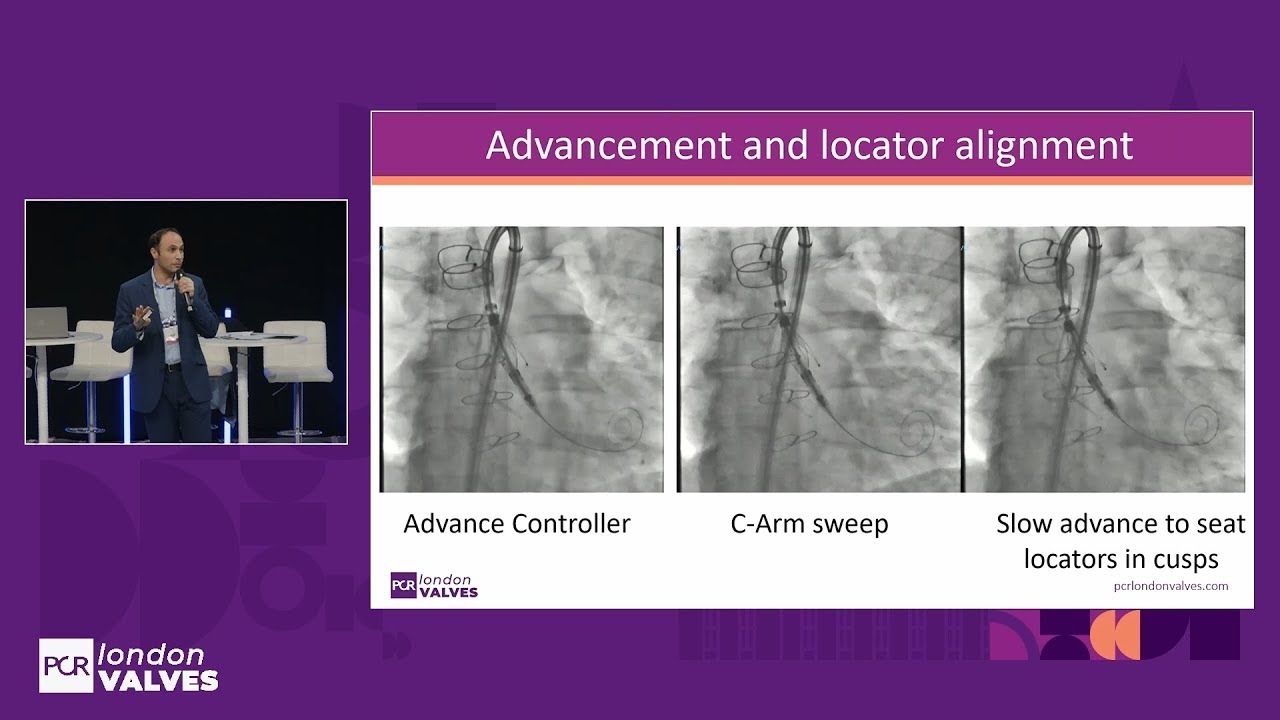 Advancement and locator alignment

Advance Controller

C-Arm sweep

Slow advance to seat locators in cusps

PCR london VALVES

pcrlondonvalves.com

PCR london VALVES